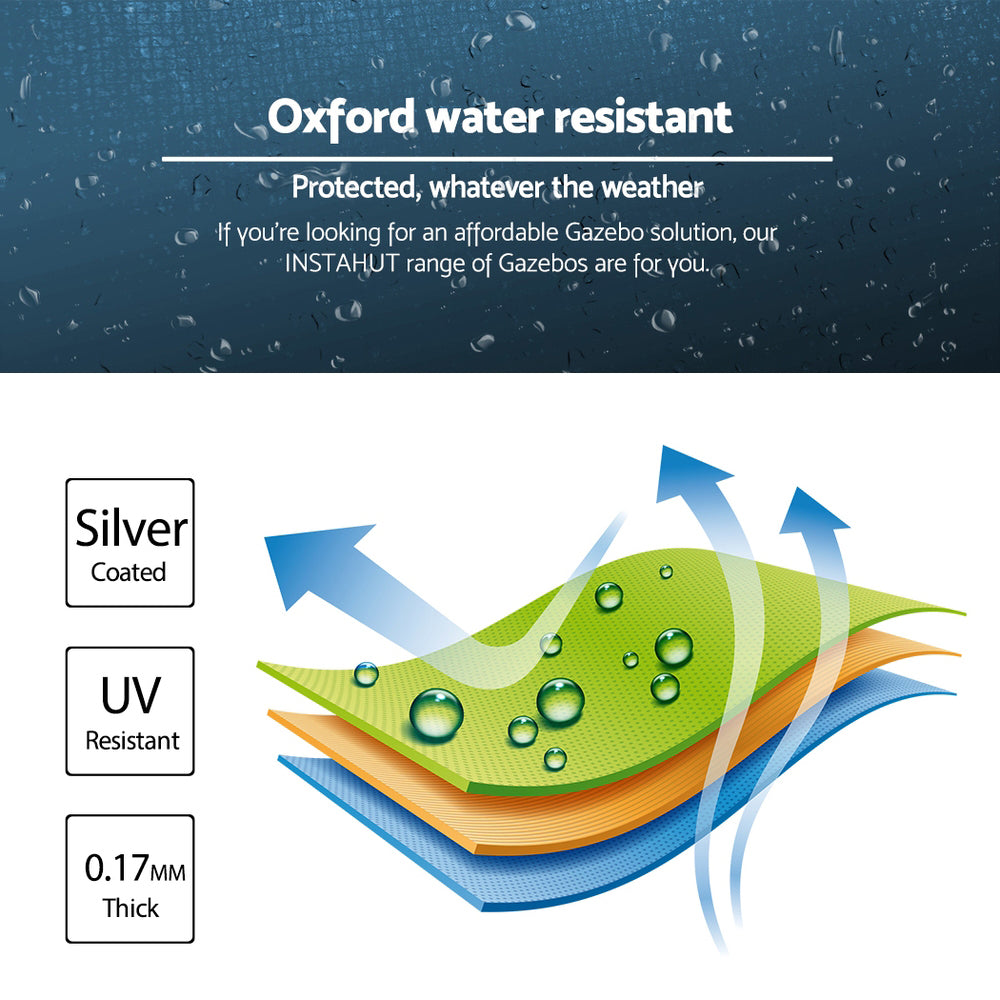 Oxford water resistant

Protected, whatever the weather

If you're looking for an affordable Gazebo solution, our INSTAHUT range of Gazebos are for you.

Silver
Coated

UV
Resistant

0.17MM
Thick